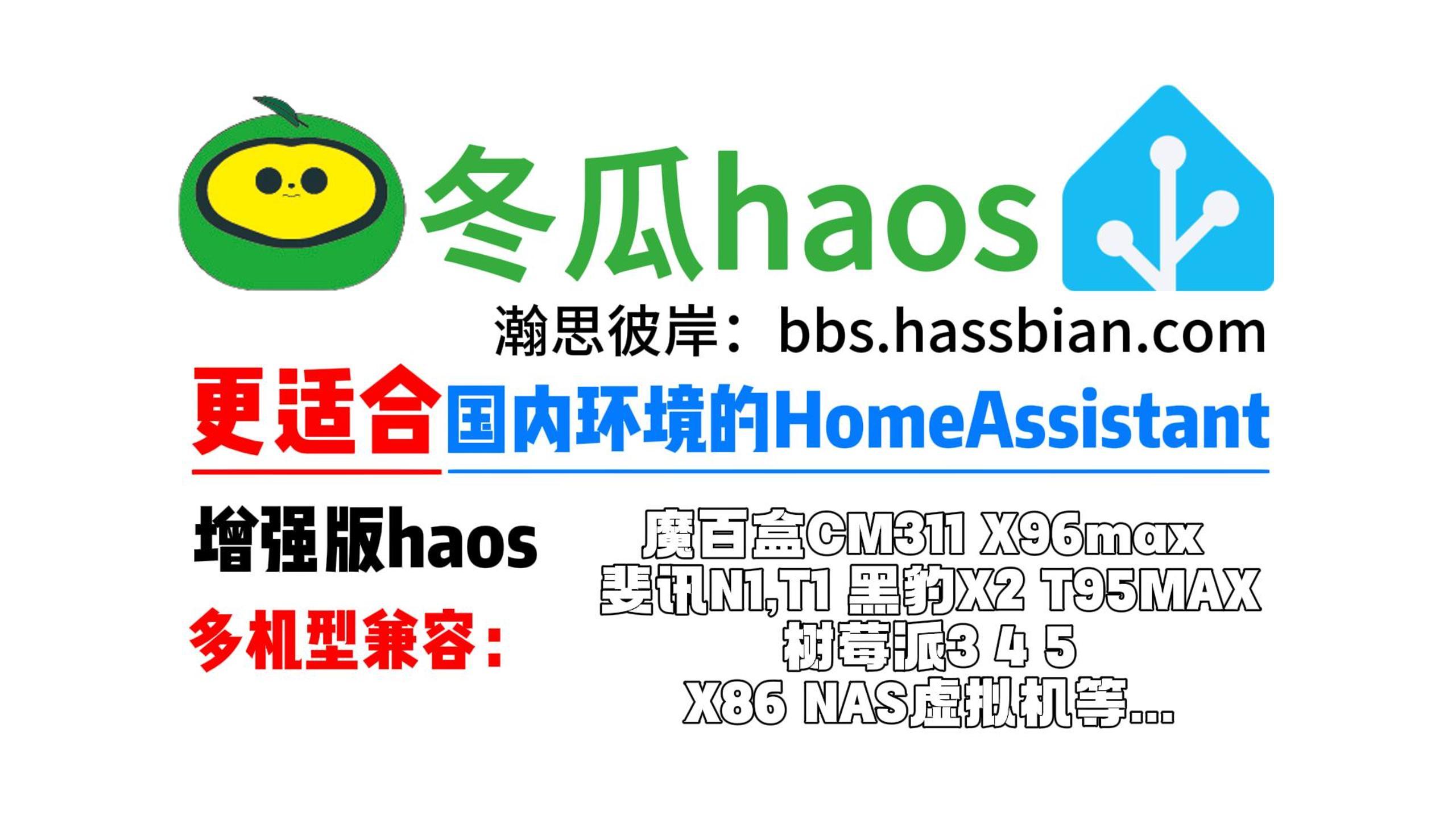 冬瓜haos

瀚思彼岸：bbs.hassbian.com

更适合国内环境的HomeAssistant

增强版haos

多机型兼容：

魔百盒CM311 X96max
斐讯N1,T1 黑豹X2 T95MAX
树莓派3 4 5
X86 NAS虚拟机等...